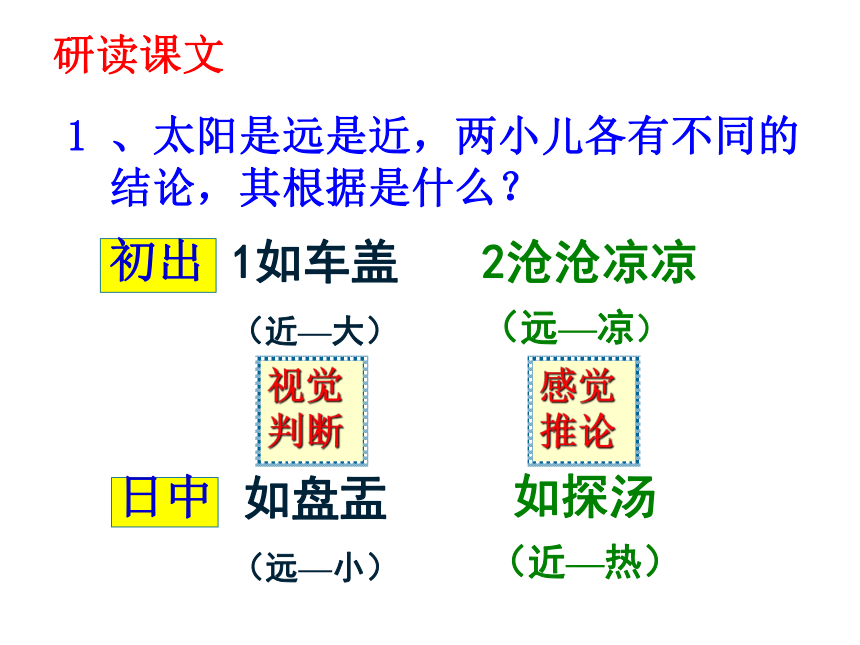 研读课文

1 、太阳是远是近，两小儿各有不同的结论，其根据是什么？

初出 1如车盖 2沧沧凉凉

（近—大） （远—凉）

视觉判断 感觉推论

日中 如盘盂 如探汤

（远—小） （近—热）